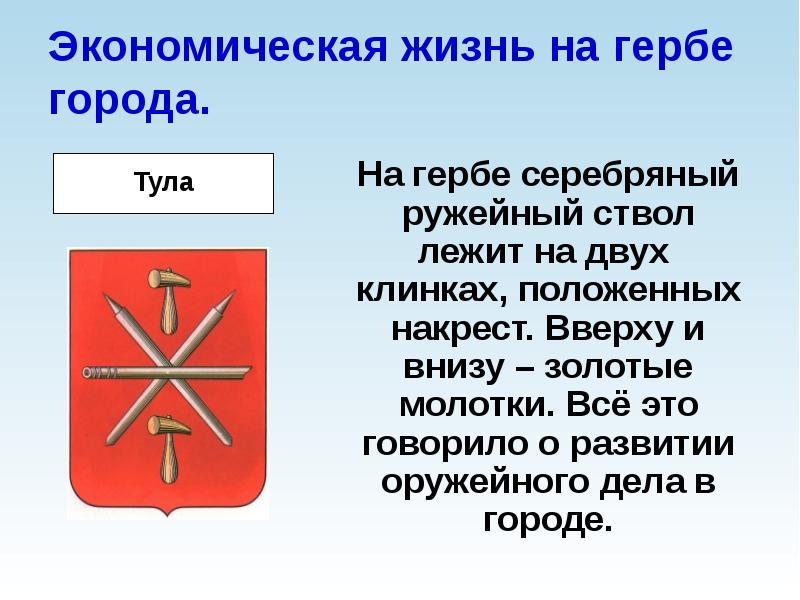 Экономическая жизнь на гербе города.

Тула

На гербе серебряный ружейный ствол лежит на двух клинках, положенных накрест. Вверху и внизу – золотые молотки. Всё это говорило о развитии оружейного дела в городе.